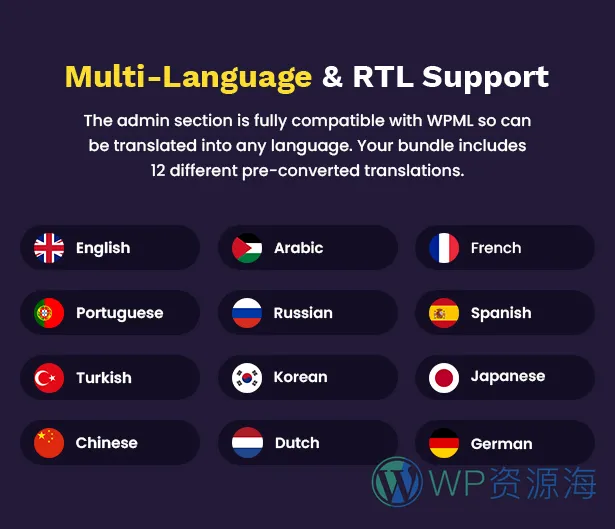 Multi-Language & RTL Support

The admin section is fully compatible with WPML so can be translated into any language. Your bundle includes 12 different pre-converted translations.

English
Arabic
French
Portuguese
Russian
Spanish
Turkish
Korean
Japanese
Chinese
Dutch
German

WP资源海